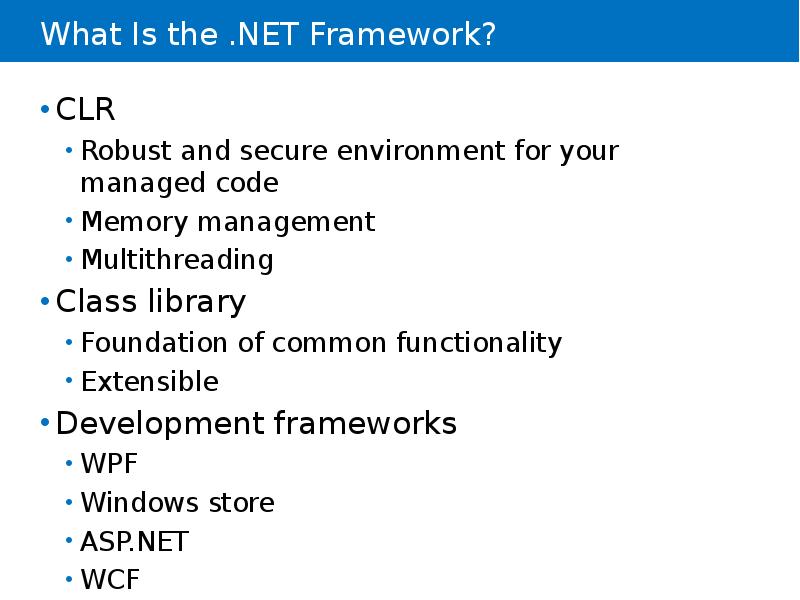 What Is the .NET Framework?

• CLR
  • Robust and secure environment for your managed code
  • Memory management
  • Multithreading
• Class library
  • Foundation of common functionality
  • Extensible
• Development frameworks
  • WPF
  • Windows store
  • ASP.NET
  • WCF